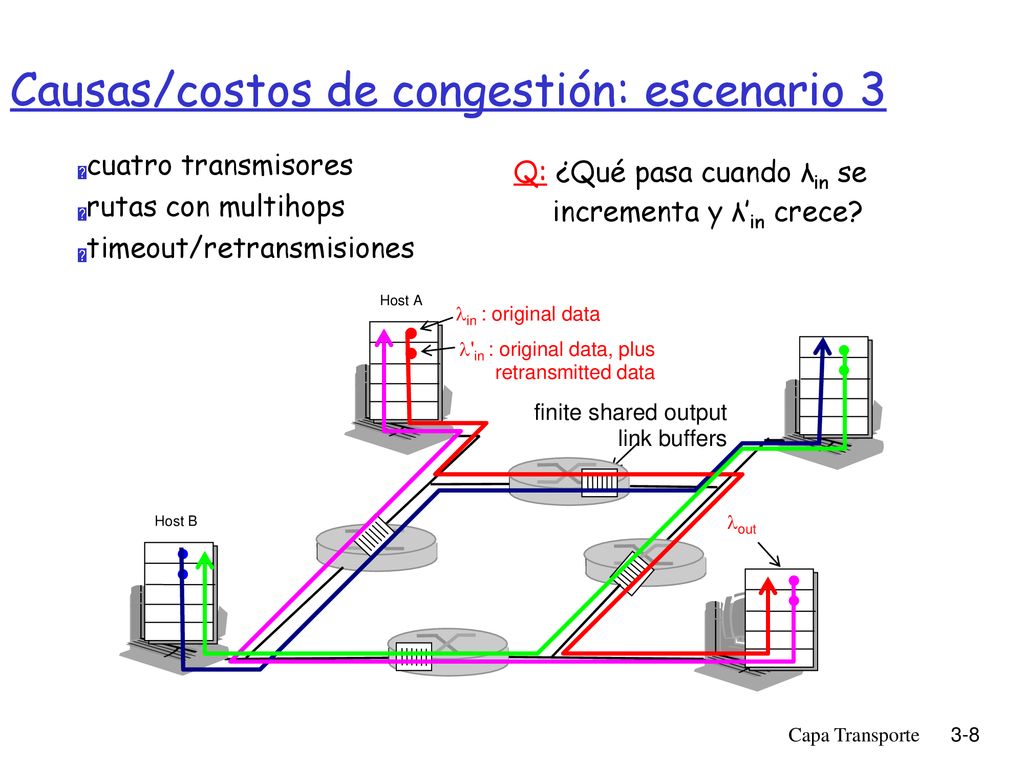 Causas/costos de congestión: escenario 3

cuatro transmisores
rutas con multihops
timeout/retransmisiones

Q: ¿Qué pasa cuando $\lambda_{in}$ se incrementa y $\lambda'_{in}$ crece?

Host A

$\lambda_{in}$ : original data

$\lambda'_{in}$ : original data, plus retransmitted data

finite shared output link buffers

Host B

$\lambda_{out}$

Capa Transporte 3-8